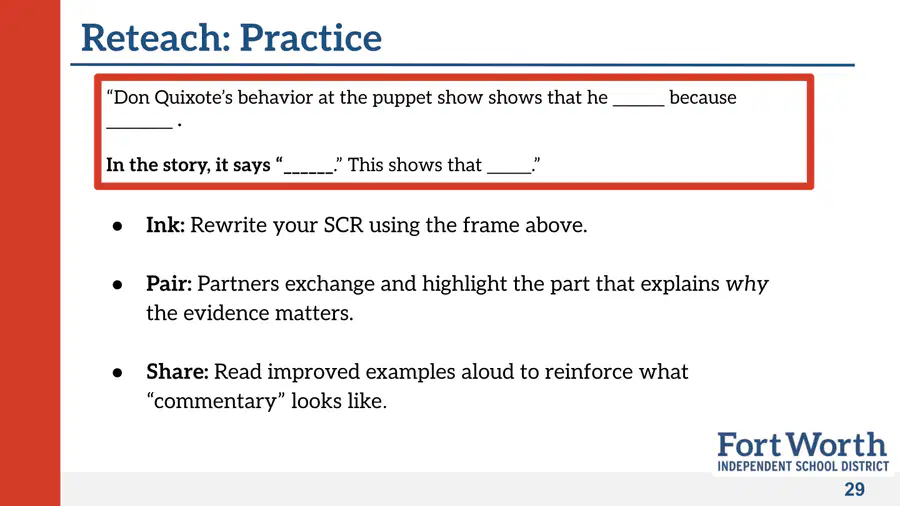 Reteach: Practice

"Don Quixote's behavior at the puppet show shows that he ____ because ____ .

In the story, it says "____." This shows that ____."

• Ink: Rewrite your SCR using the frame above.

• Pair: Partners exchange and highlight the part that explains why the evidence matters.

• Share: Read improved examples aloud to reinforce what "commentary" looks like.

Fort Worth
INDEPENDENT SCHOOL DISTRICT

29